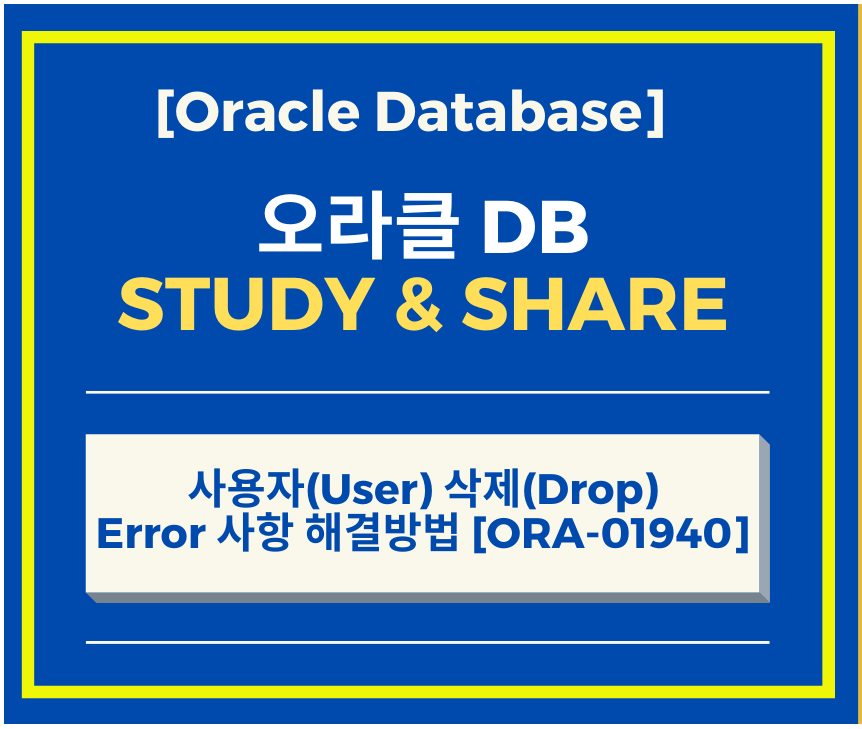 [Oracle Database]

오라클 DB
STUDY & SHARE

사용자(User) 삭제(Drop)
Error 사항 해결방법 [ORA-01940]